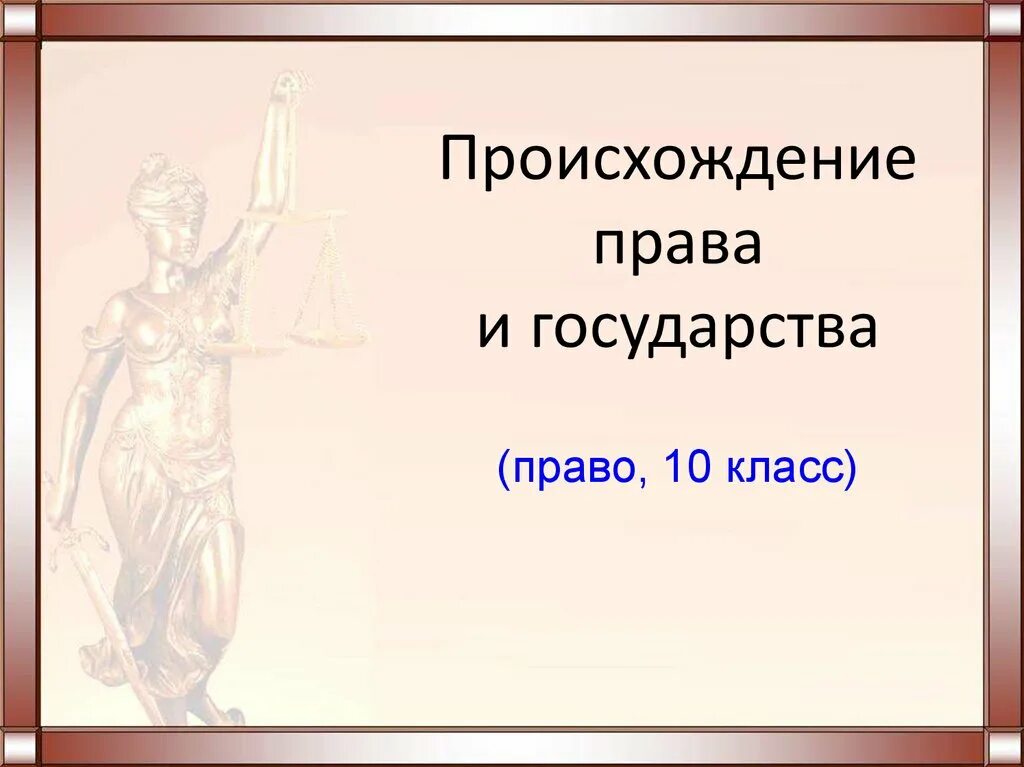 Происхождение права и государства

(право, 10 класс)